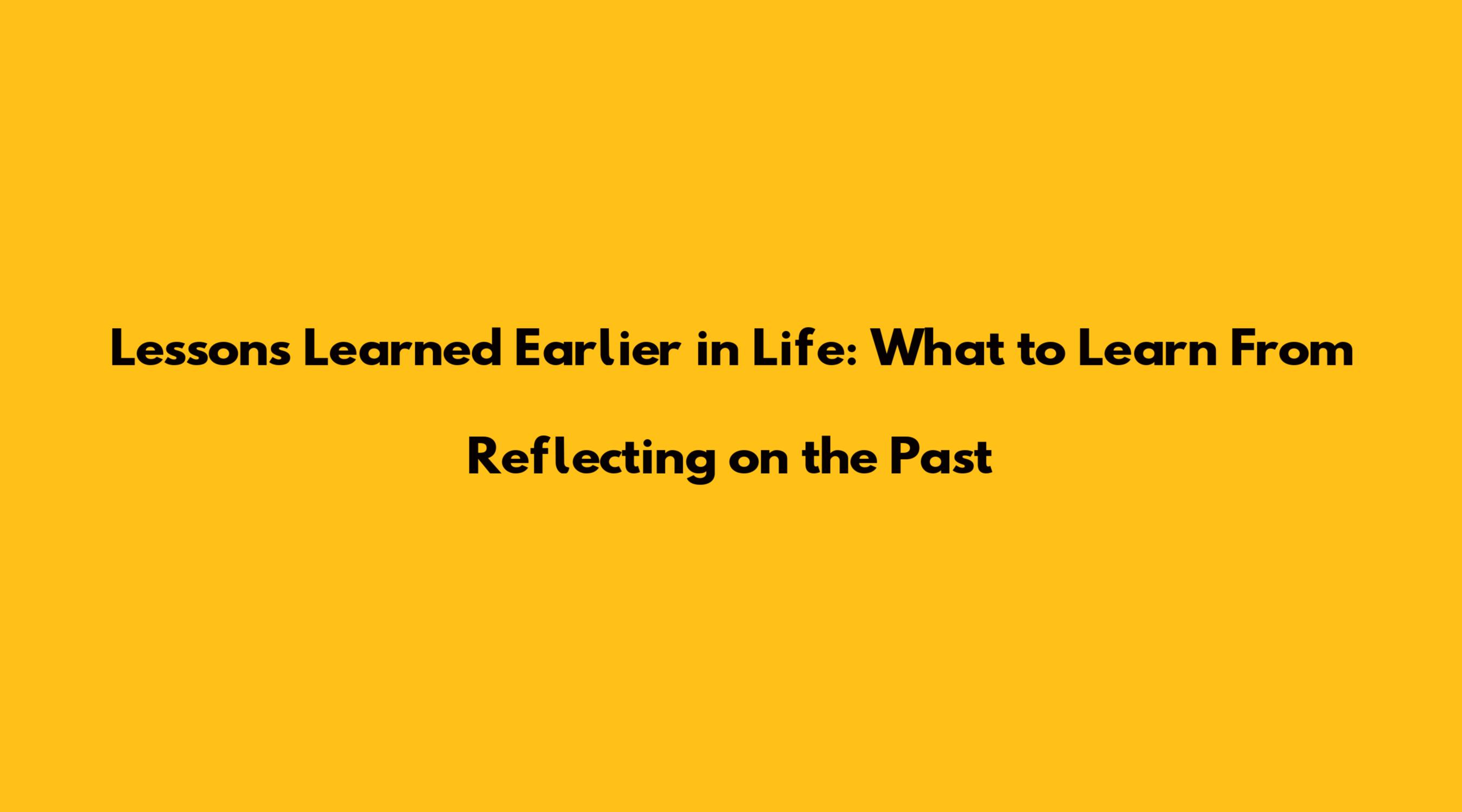 Lessons Learned Earlier in Life: What to Learn From Reflecting on the Past